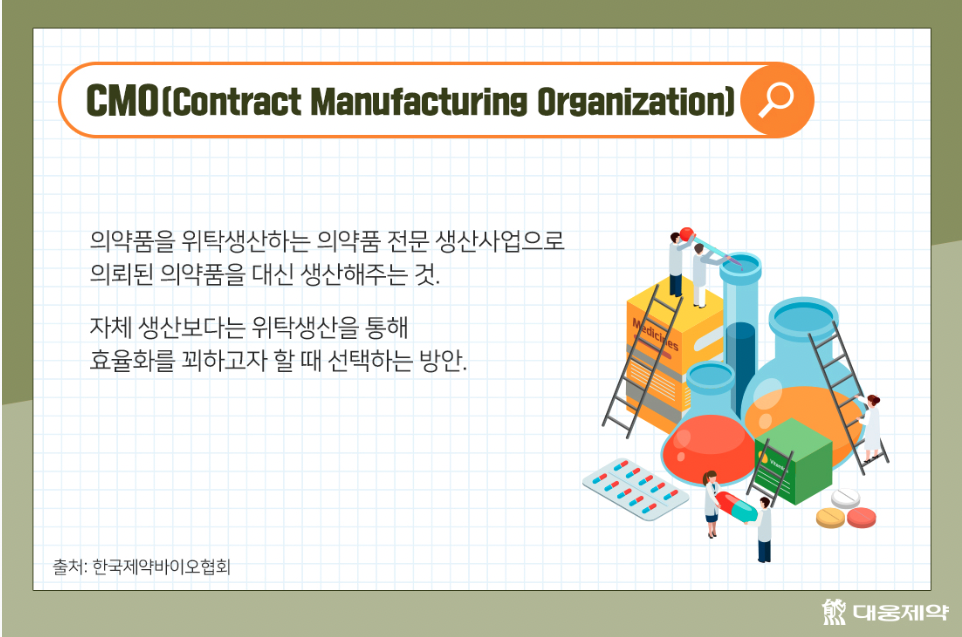 CMO(Contract Manufacturing Organization)

의약품을 위탁생산하는 의약품 전문 생산사업으로 의뢰된 의약품을 대신 생산해주는 것.

자체 생산보다는 위탁생산을 통해 효율화를 꾀하고자 할 때 선택하는 방안.

Medicines

출처: 한국제약바이오협회

대웅제약